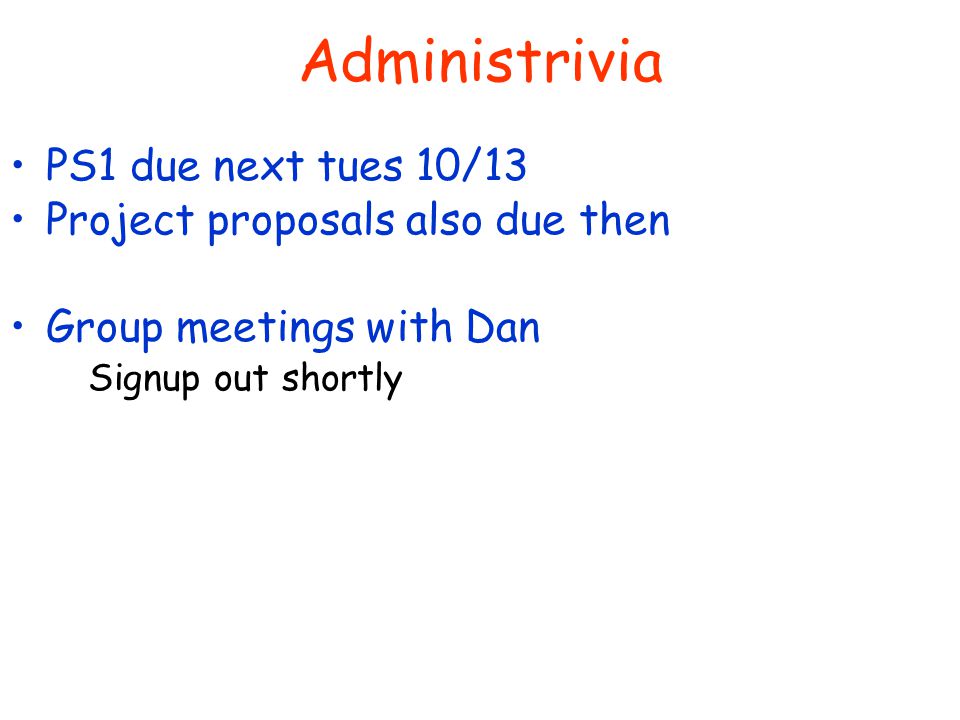 Administrivia

• PS1 due next tues 10/13
• Project proposals also due then

• Group meetings with Dan
Signup out shortly